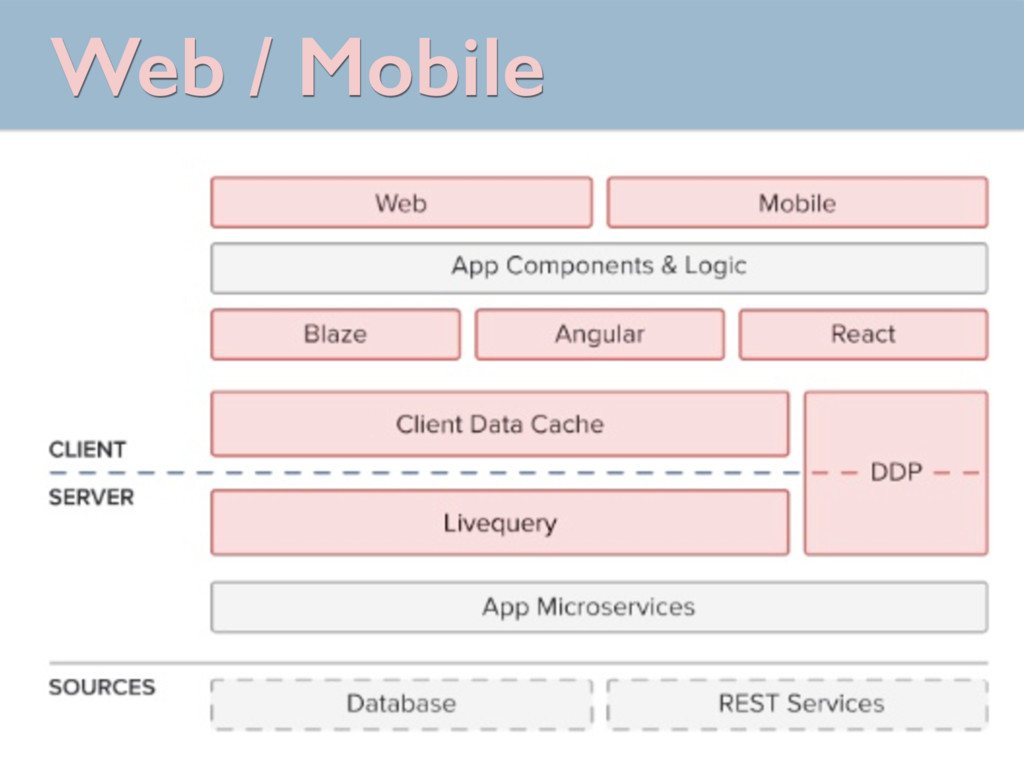 Web / Mobile

Web
Mobile
App Components & Logic
Blaze
Angular
React
Client Data Cache
CLIENT
DDP
SERVER
Livequery
App Microservices
SOURCES
Database
REST Services